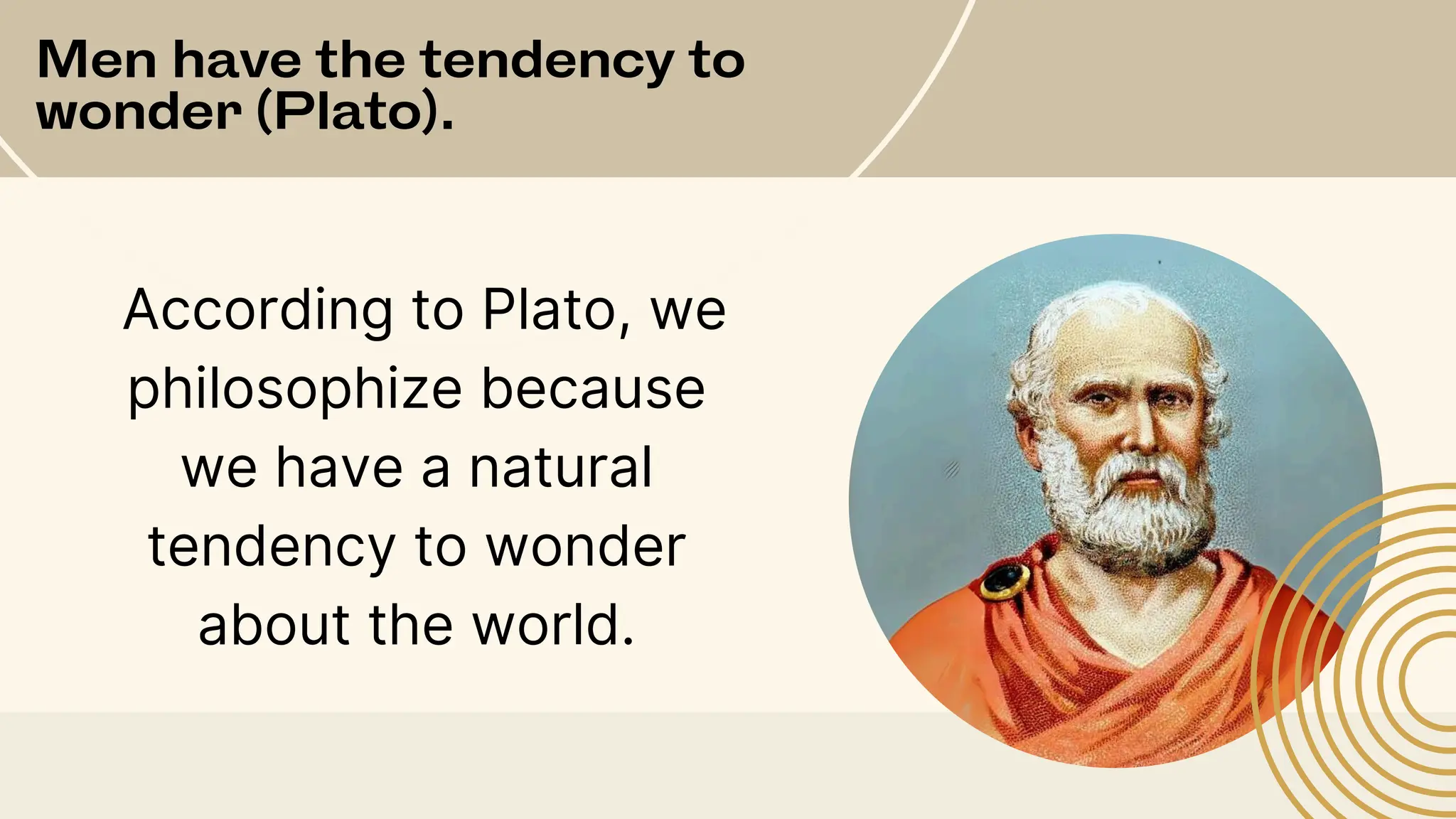 Men have the tendency to wonder (Plato).

According to Plato, we philosophize because we have a natural tendency to wonder about the world.